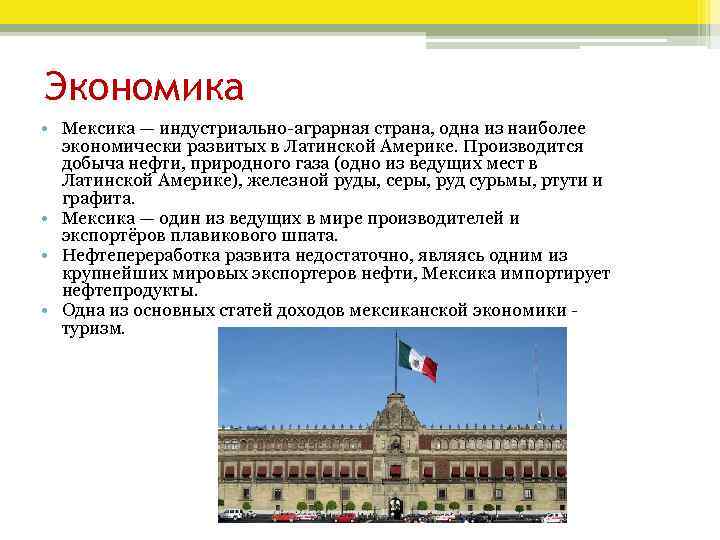 Экономика

• Мексика — индустриально-аграрная страна, одна из наиболее экономически развитых в Латинской Америке. Производится добыча нефти, природного газа (одно из ведущих мест в Латинской Америке), железной руды, серы, руд сурьмы, ртути и графита.
• Мексика — один из ведущих в мире производителей и экспортёров плавикового шпата.
• Нефтепереработка развита недостаточно, являясь одним из крупнейших мировых экспортеров нефти, Мексика импортирует нефтепродукты.
• Одна из основных статей доходов мексиканской экономики - туризм.